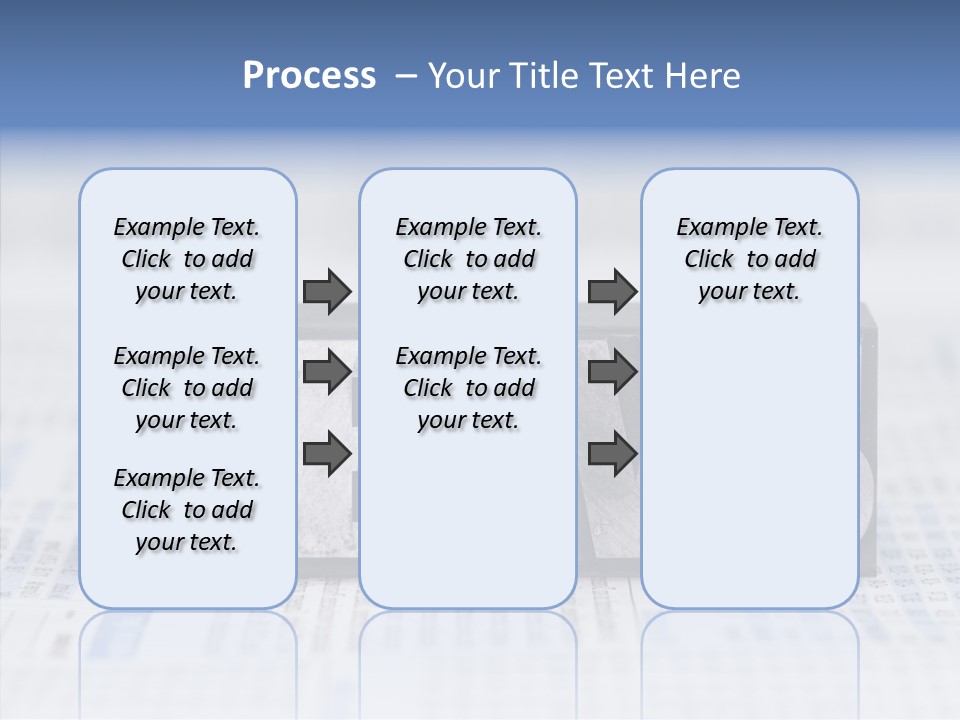 Process – Your Title Text Here

Example Text. Click to add your text.

Example Text. Click to add your text.

Example Text. Click to add your text.

Example Text. Click to add your text.

Example Text. Click to add your text.

Example Text. Click to add your text.